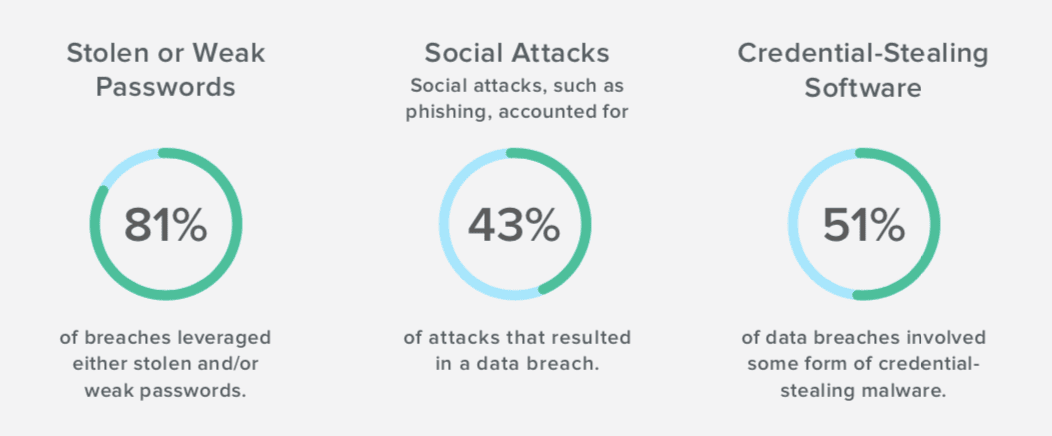 Stolen or Weak Passwords

81%

of breaches leveraged either stolen and/or weak passwords.

Social Attacks

Social attacks, such as phishing, accounted for

43%

of attacks that resulted in a data breach.

Credential-Stealing Software

51%

of data breaches involved some form of credential-stealing malware.